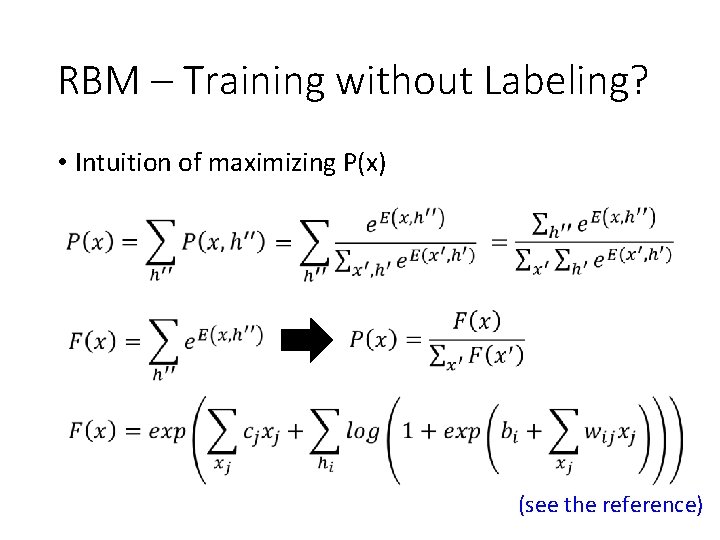 RBM – Training without Labeling?

• Intuition of maximizing P(x)

$P(x) = \sum_{h''} P(x, h'') = \sum_{h''} \frac{e^{E(x,h'')}}{\sum_{x',h'} e^{E(x',h')}} = \frac{\sum_{h''} e^{E(x,h'')}}{\sum_{x'} \sum_{h'} e^{E(x',h')}}$

$F(x) = \sum_{h''} e^{E(x,h'')}$ $P(x) = \frac{F(x)}{\sum_{x'} F(x')}$

$F(x) = exp\left(\sum_{x_j} c_j x_j + \sum_{h_i} log\left(1 + exp\left(b_i + \sum_{x_j} w_{ij} x_j\right)\right)\right)$

(see the reference)